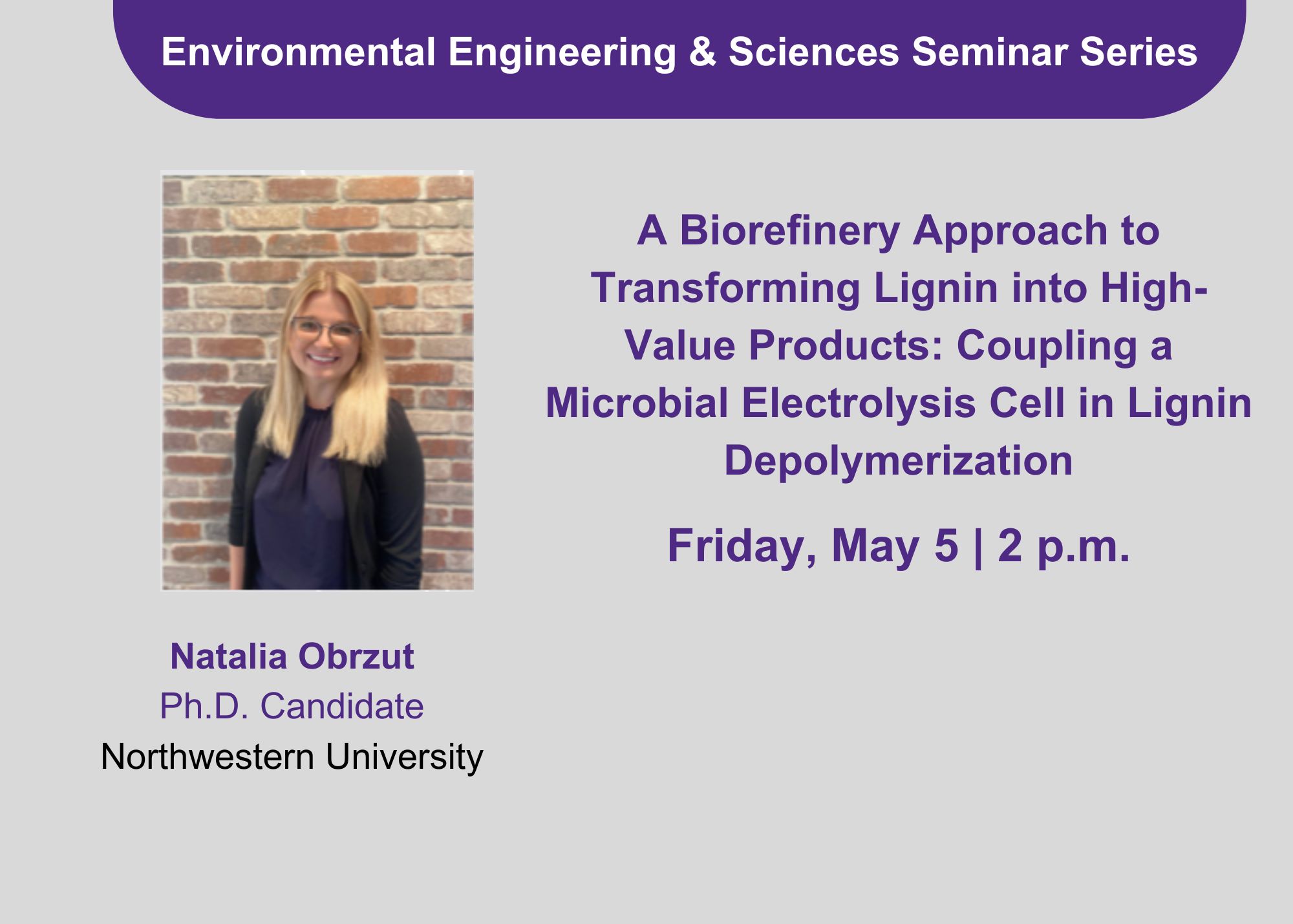 Environmental Engineering & Sciences Seminar Series

A Biorefinery Approach to Transforming Lignin into High-Value Products: Coupling a Microbial Electrolysis Cell in Lignin Depolymerization

Friday, May 5 | 2 p.m.

Natalia Obrzut
Ph.D. Candidate
Northwestern University